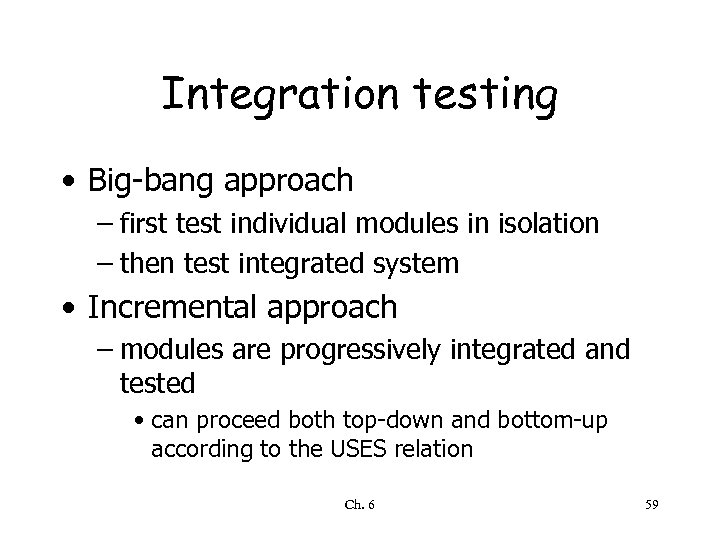 Integration testing

• Big-bang approach
– first test individual modules in isolation
– then test integrated system
• Incremental approach
– modules are progressively integrated and tested
• can proceed both top-down and bottom-up according to the USES relation

Ch. 6

59